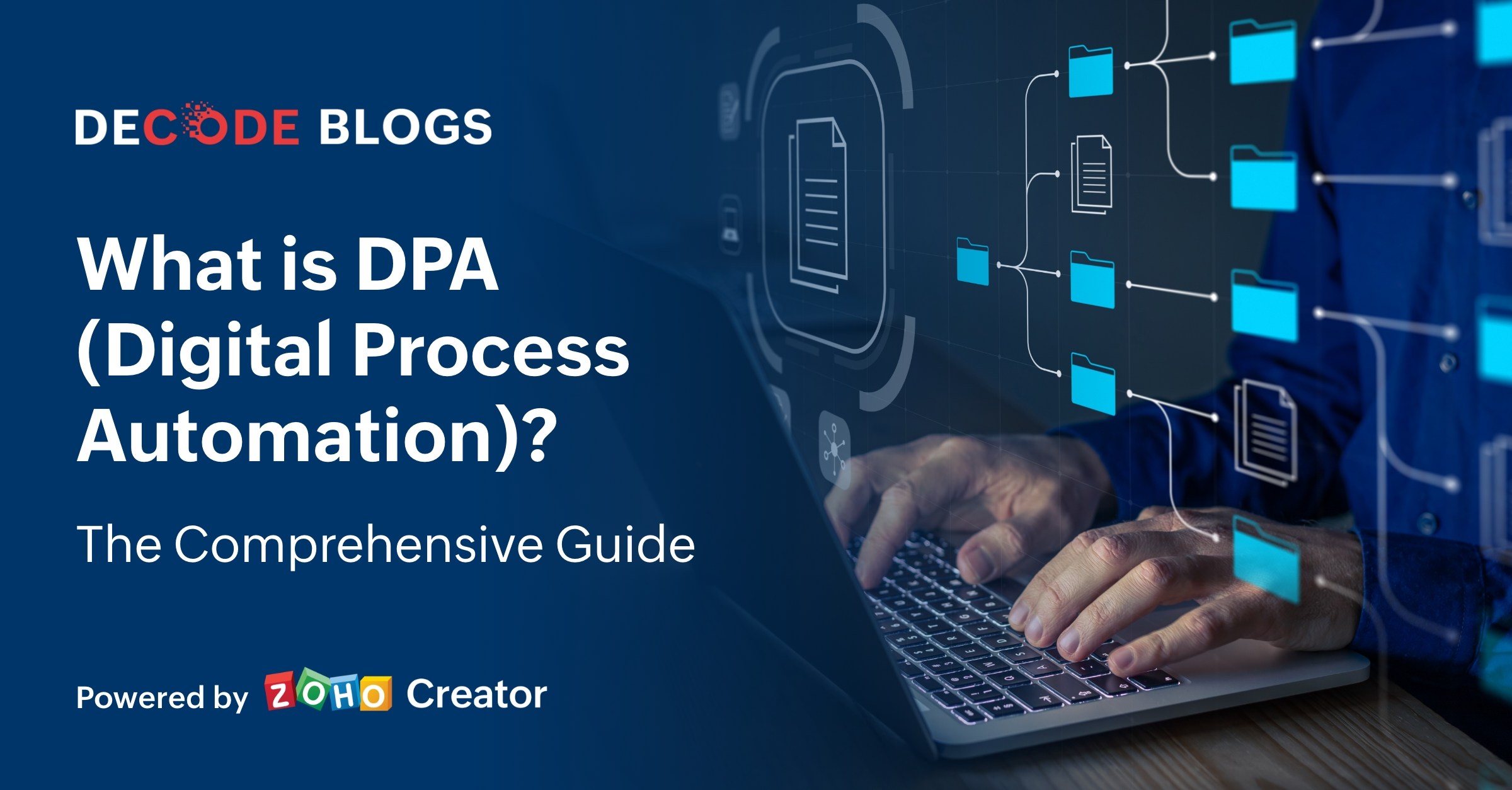 DECODE BLOGS

What is DPA (Digital Process Automation)?

The Comprehensive Guide

Powered by ZOHO Creator